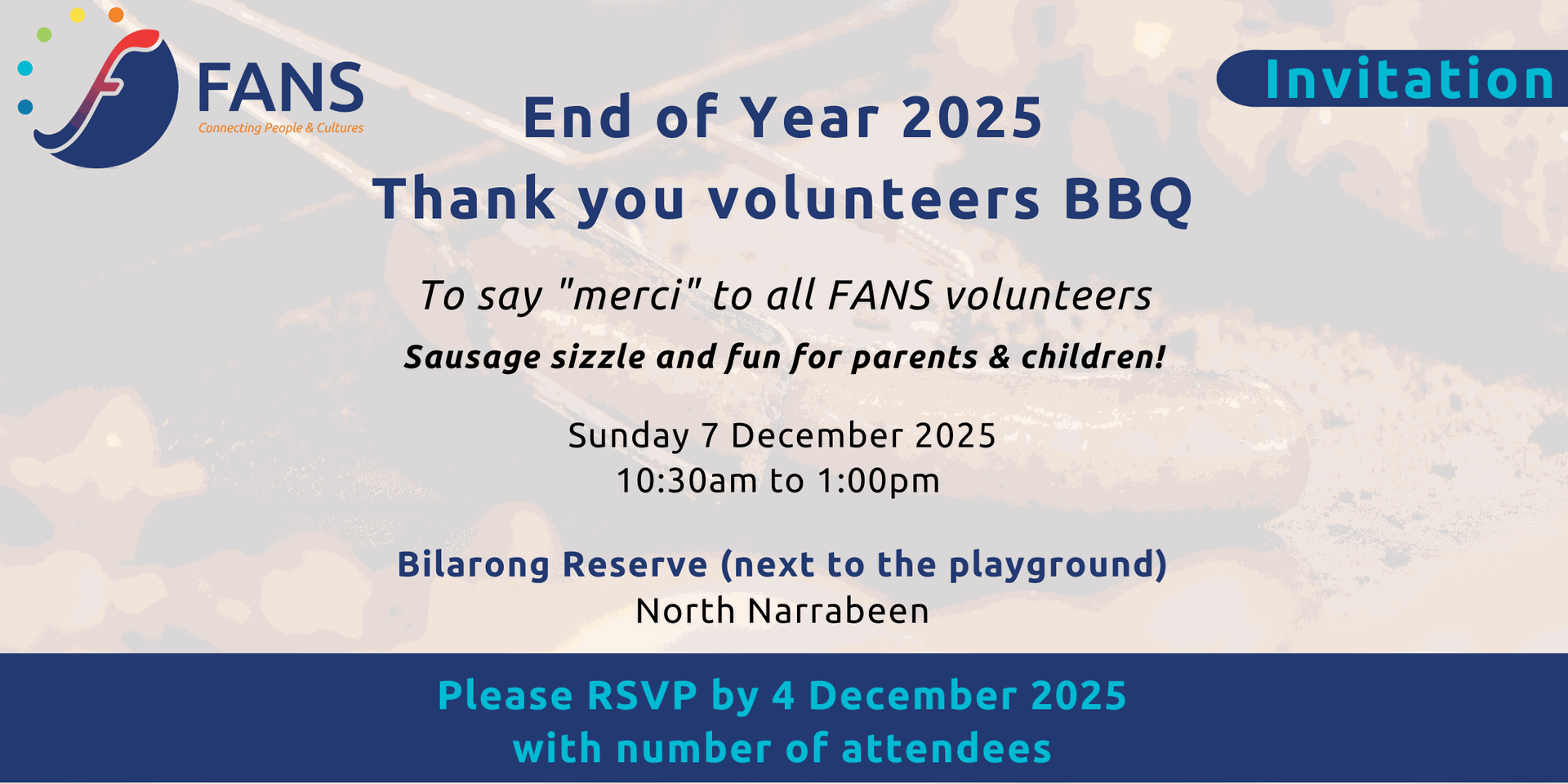 FANS
Connecting People & Cultures

Invitation

End of Year 2025
Thank you volunteers BBQ

To say "merci" to all FANS volunteers
Sausage sizzle and fun for parents & children!

Sunday 7 December 2025
10:30am to 1:00pm

Bilarong Reserve (next to the playground)
North Narrabeen

Please RSVP by 4 December 2025
with number of attendees